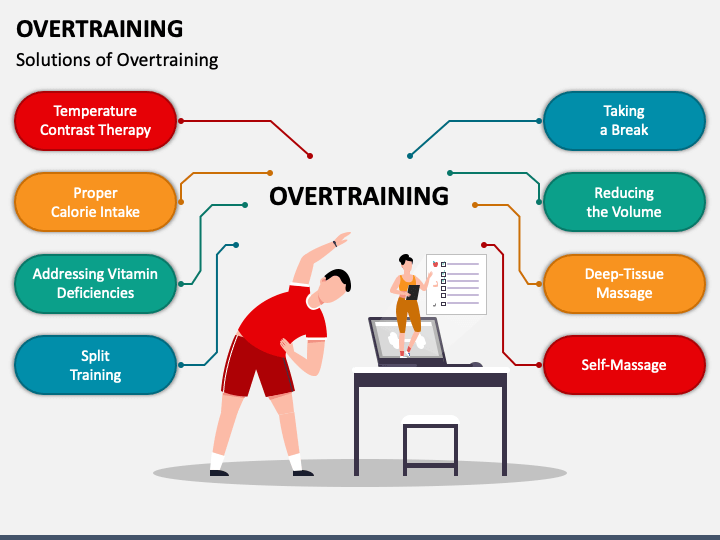 OVERTRAINING

Solutions of Overtraining

Temperature Contrast Therapy

Proper Calorie Intake

Addressing Vitamin Deficiencies

Split Training

OVERTRAINING

Taking a Break

Reducing the Volume

Deep-Tissue Massage

Self-Massage